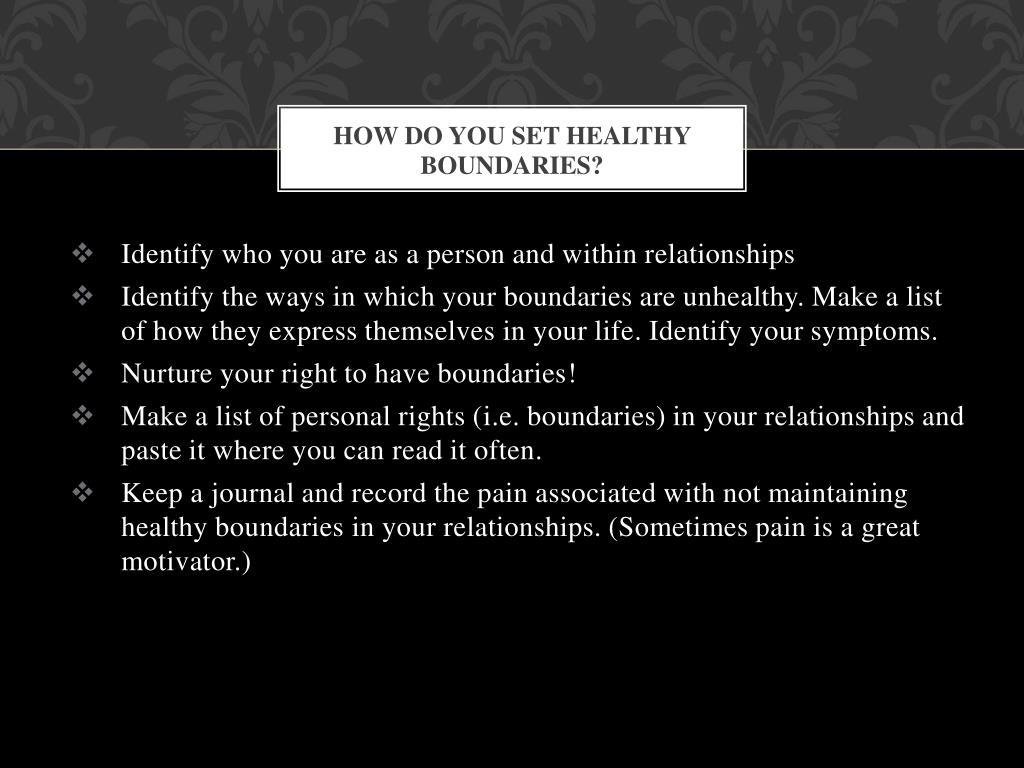 HOW DO YOU SET HEALTHY BOUNDARIES?

❖ Identify who you are as a person and within relationships
❖ Identify the ways in which your boundaries are unhealthy. Make a list of how they express themselves in your life. Identify your symptoms.
❖ Nurture your right to have boundaries!
❖ Make a list of personal rights (i.e. boundaries) in your relationships and paste it where you can read it often.
❖ Keep a journal and record the pain associated with not maintaining healthy boundaries in your relationships. (Sometimes pain is a great motivator.)